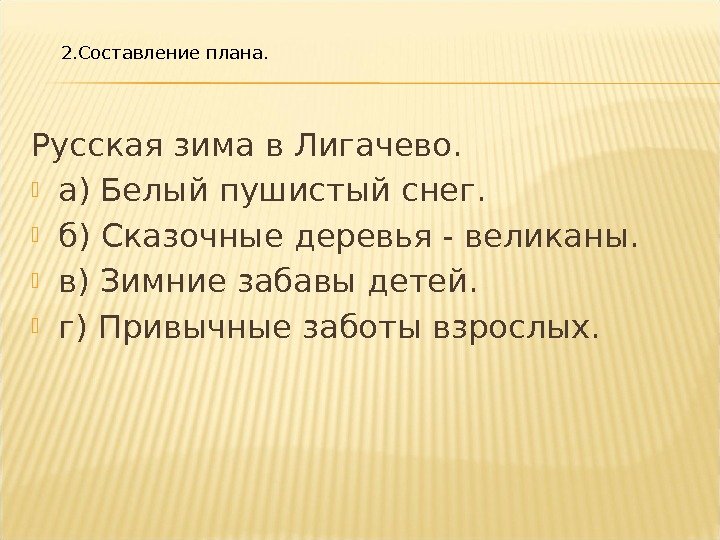 2.Составление плана.

Русская зима в Лигачево.

а) Белый пушистый снег.

б) Сказочные деревья - великаны.

в) Зимние забавы детей.

г) Привычные заботы взрослых.